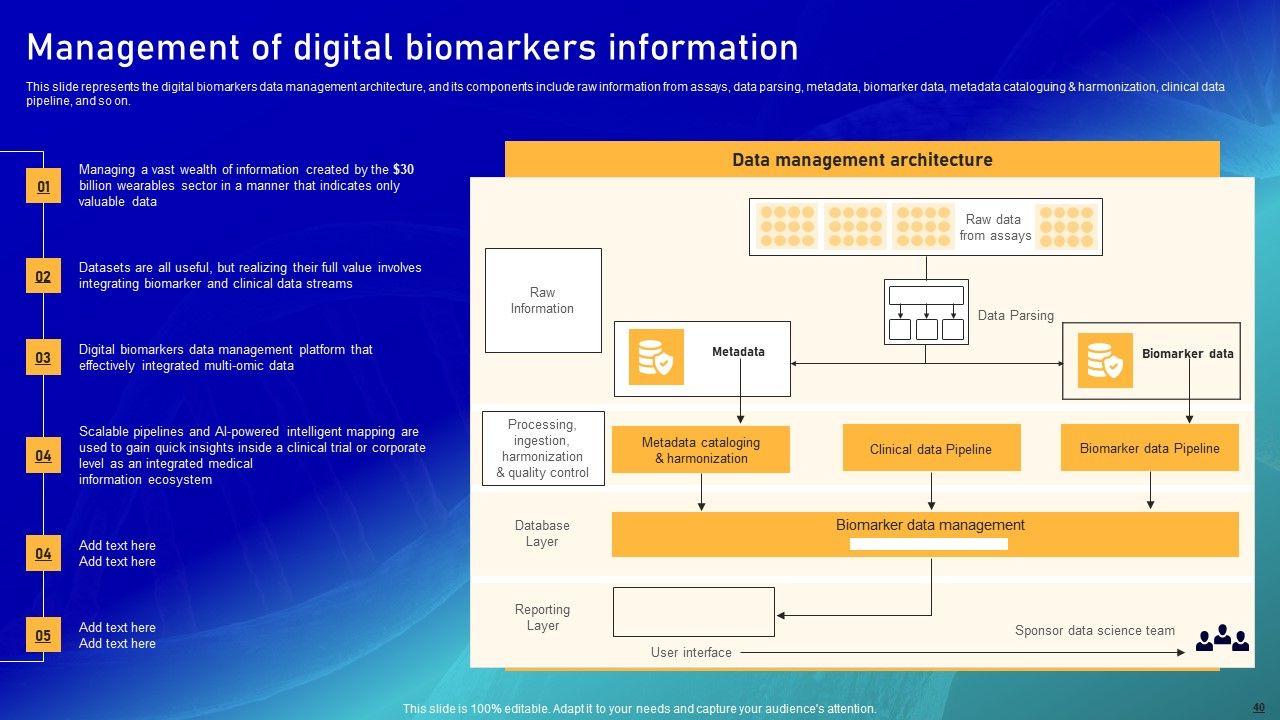 Management of digital biomarkers information

This slide represents the digital biomarkers data management architecture, and its components include raw information from assays, data parsing, metadata, biomarker data, metadata cataloguing & harmonization, clinical data pipeline, and so on.

01 Managing a vast wealth of information created by the $30 billion wearables sector in a manner that indicates only valuable data

02 Datasets are all useful, but realizing their full value involves integrating biomarker and clinical data streams

03 Digital biomarkers data management platform that effectively integrated multi-omic data

04 Scalable pipelines and AI-powered intelligent mapping are used to gain quick insights inside a clinical trial or corporate level as an integrated medical information ecosystem

04 Add text here Add text here

05 Add text here Add text here

Data management architecture

Raw data from assays

Raw Information

Data Parsing

Metadata

Biomarker data

Processing, ingestion, harmonization & quality control

Metadata cataloging & harmonization

Clinical data Pipeline

Biomarker data Pipeline

Database Layer

Biomarker data management

Reporting Layer

Sponsor data science team

User interface

This slide is 100% editable. Adapt it to your needs and capture your audience's attention.

40